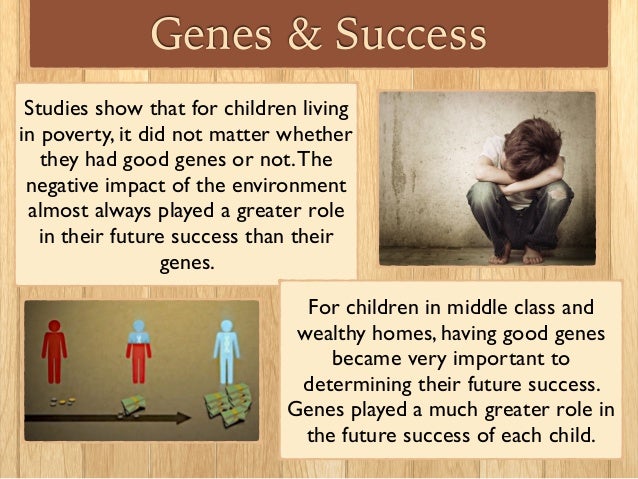 Genes & Success

Studies show that for children living in poverty, it did not matter whether they had good genes or not. The negative impact of the environment almost always played a greater role in their future success than their genes.

For children in middle class and wealthy homes, having good genes became very important to determining their future success. Genes played a much greater role in the future success of each child.